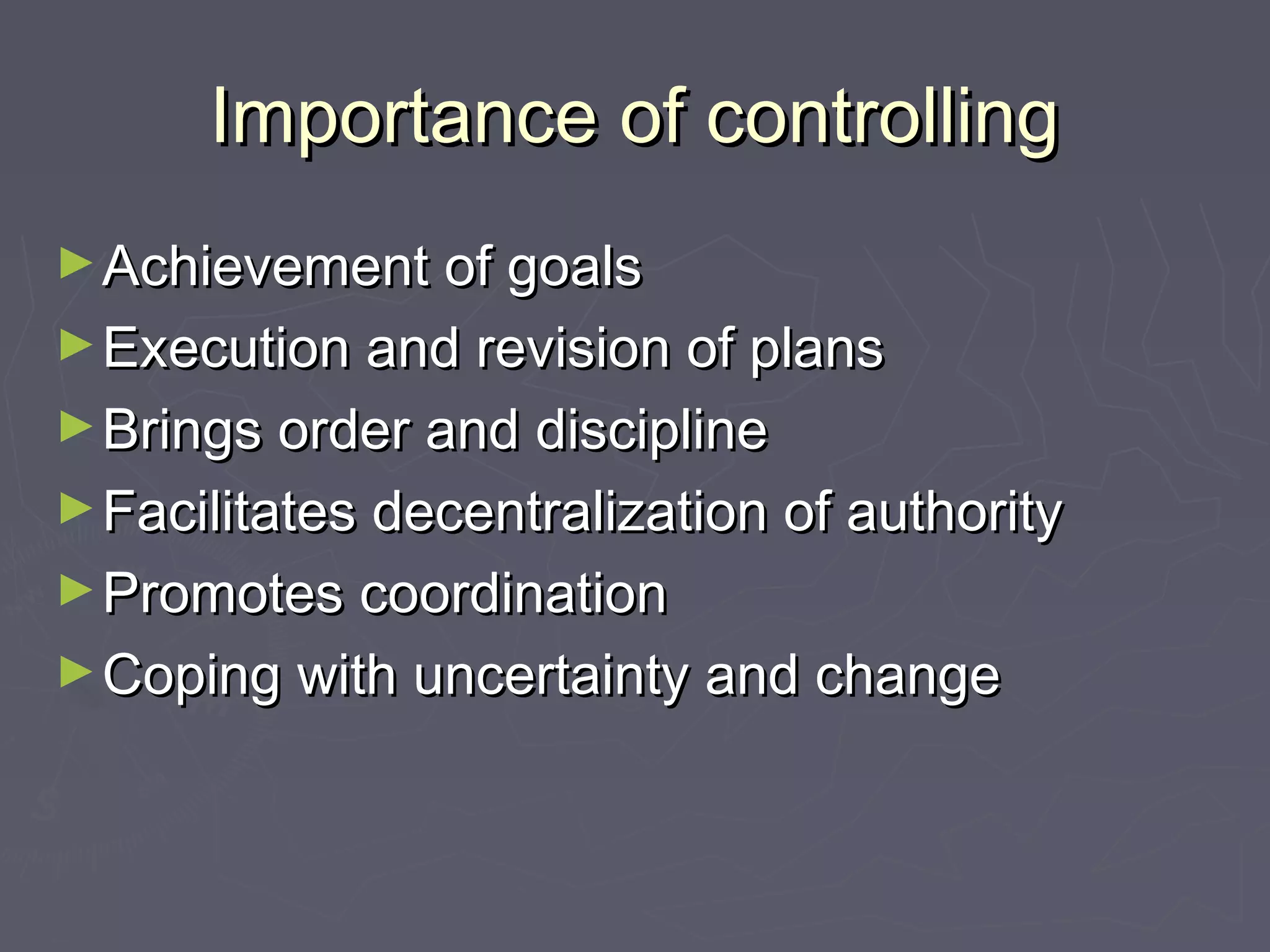 Importance of controlling

► Achievement of goals
► Execution and revision of plans
► Brings order and discipline
► Facilitates decentralization of authority
► Promotes coordination
► Coping with uncertainty and change